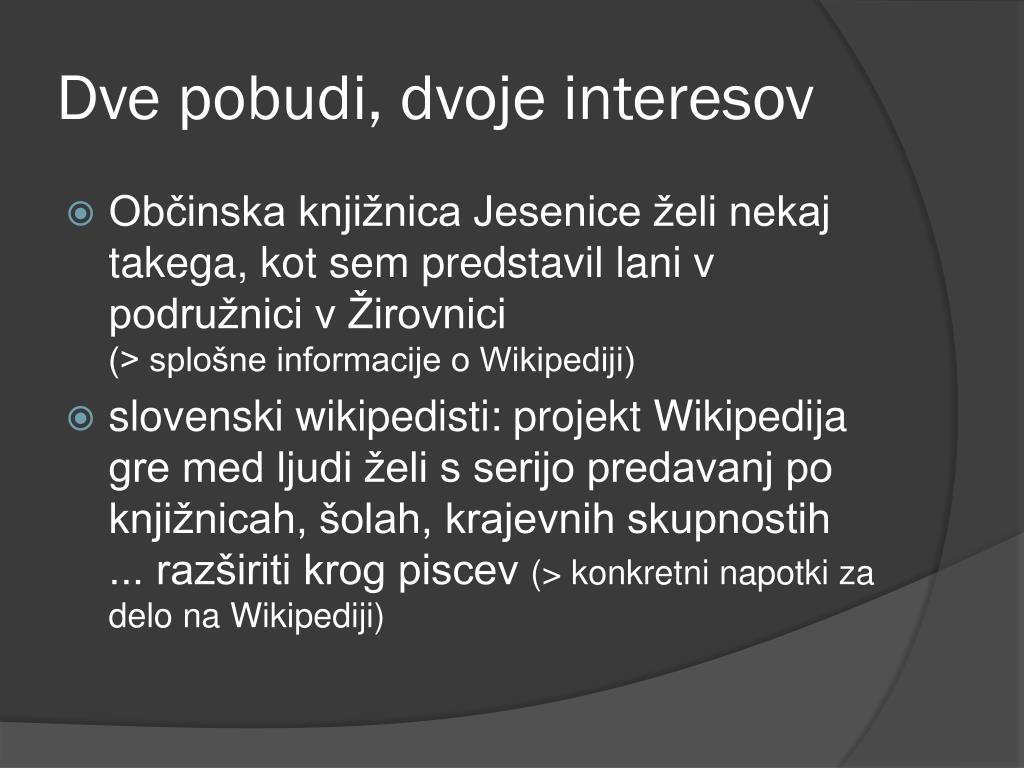 Dve pobudi, dvoje interesov

Občinska knjižnica Jesenice želi nekaj takega, kot sem predstavil lani v podružnici v Žirovnici
(> splošne informacije o Wikipediji)

slovenski wikipedisti: projekt Wikipedija gre med ljudi želi s serijo predavanj po knjižnicah, šolah, krajevnih skupnostih ... razširiti krog piscev (> konkretni napotki za delo na Wikipediji)